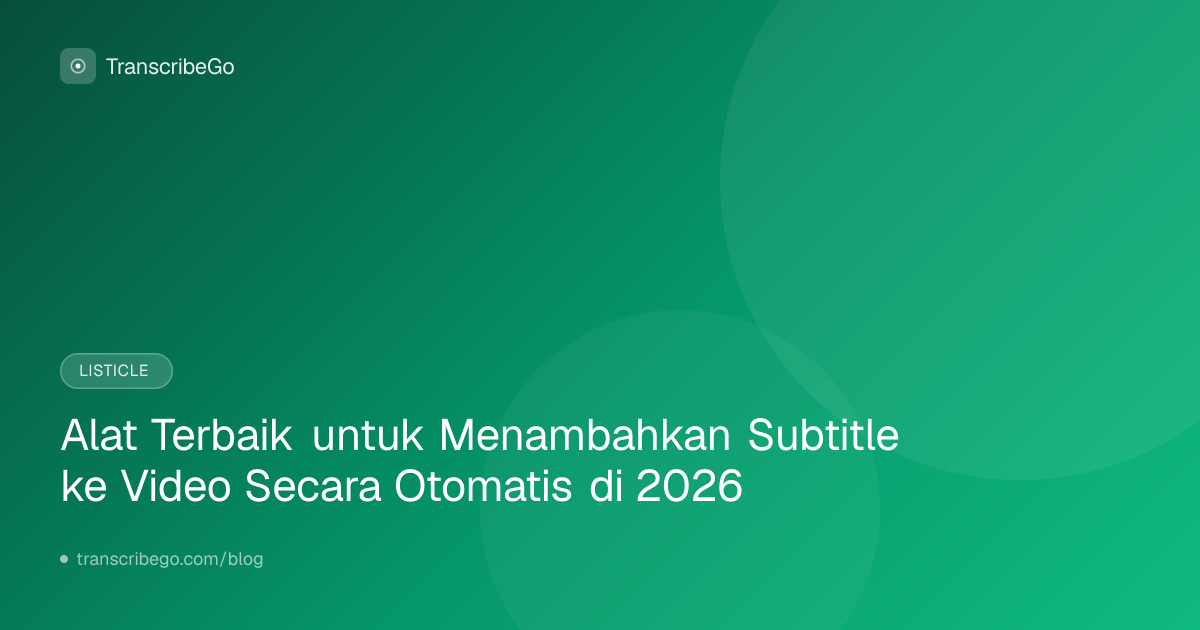 TranscribeGo

LISTICLE

Alat Terbaik untuk Menambahkan Subtitle ke Video Secara Otomatis di 2026

transcribego.com/blog